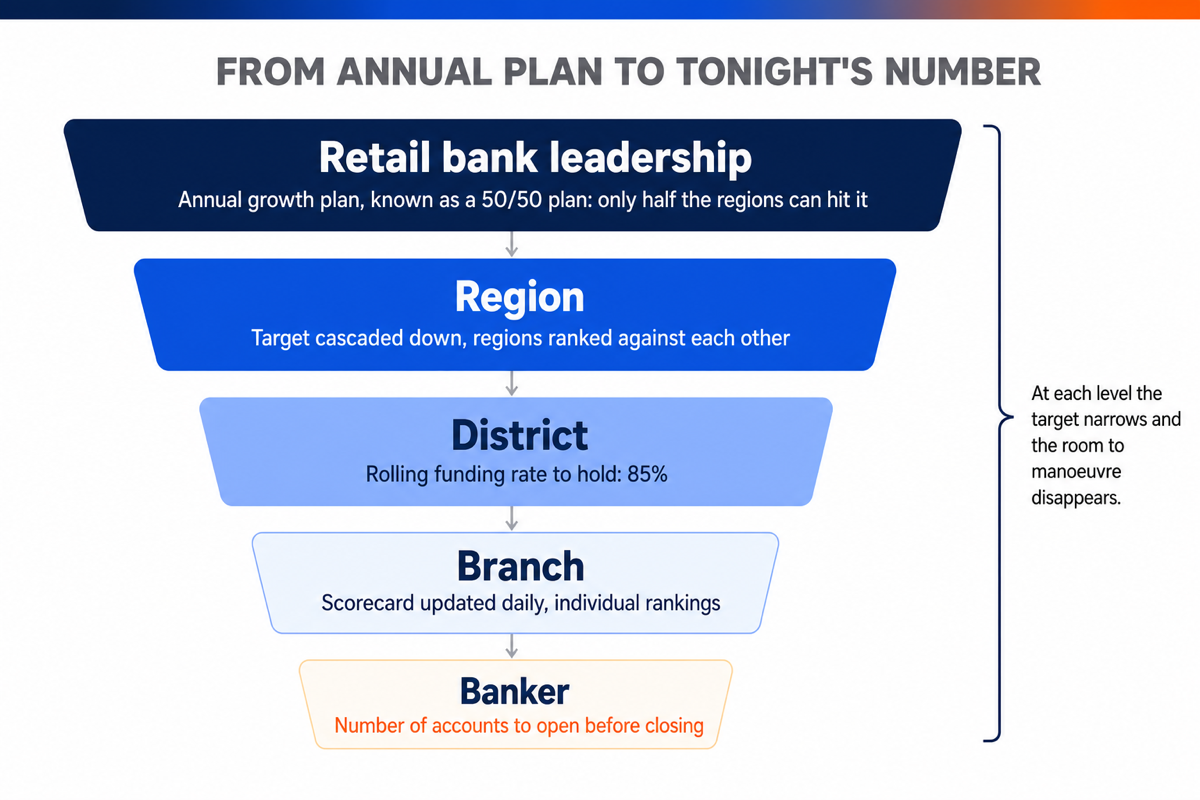 FROM ANNUAL PLAN TO TONIGHT'S NUMBER

Retail bank leadership
Annual growth plan, known as a 50/50 plan: only half the regions can hit it

Region
Target cascaded down, regions ranked against each other

District
Rolling funding rate to hold: 85%

Branch
Scorecard updated daily, individual rankings

Banker
Number of accounts to open before closing

At each level the target narrows and the room to manoeuvre disappears.